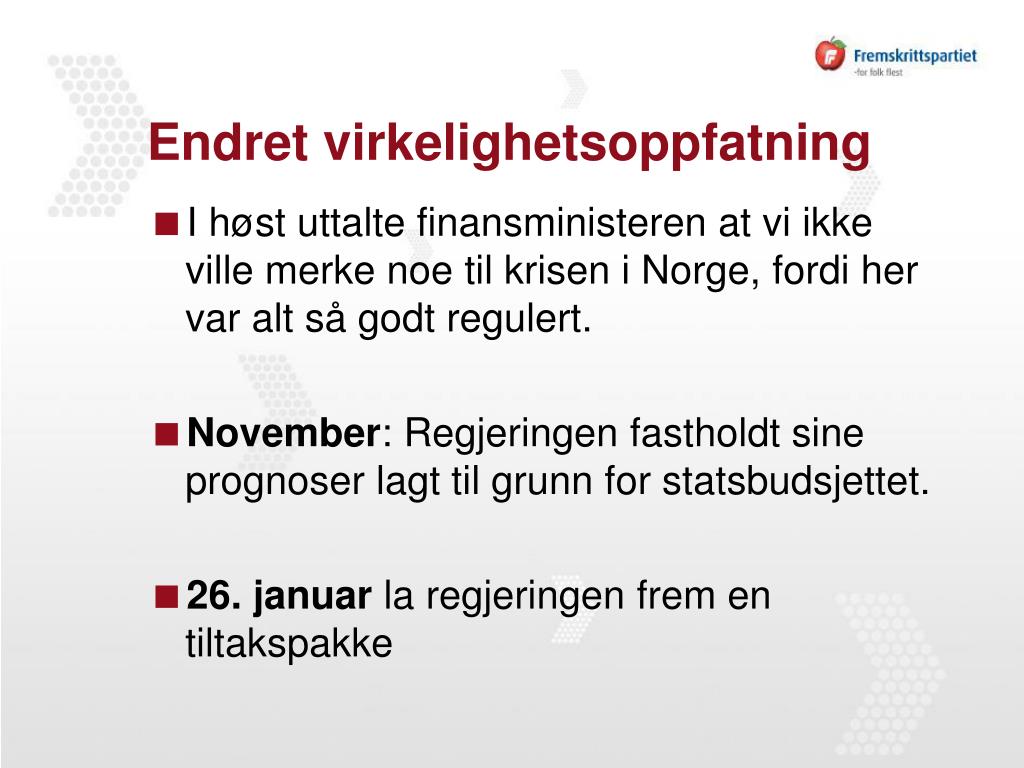 Fremskrittspartiet
-for folk flest

Endret virkelighetsoppfatning

I høst uttalte finansministeren at vi ikke ville merke noe til krisen i Norge, fordi her var alt så godt regulert.

November: Regjeringen fastholdt sine prognoser lagt til grunn for statsbudsjettet.

26. januar la regjeringen frem en tiltakspakke